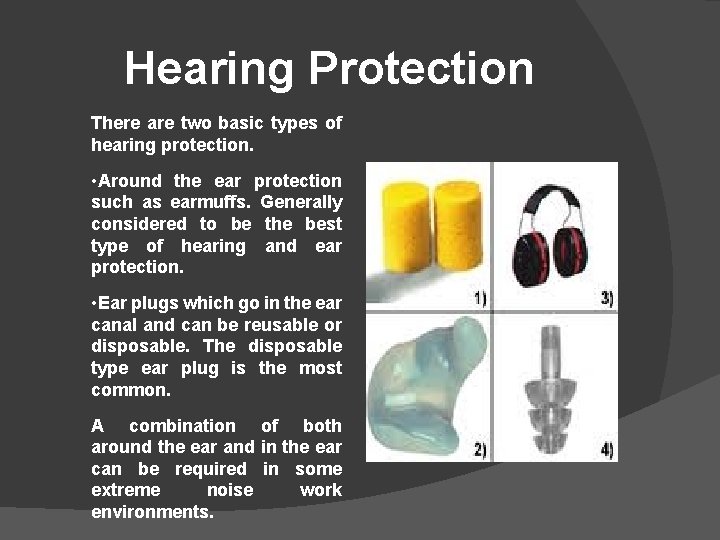 Hearing Protection

There are two basic types of hearing protection.

•Around the ear protection such as earmuffs. Generally considered to be the best type of hearing and ear protection.

•Ear plugs which go in the ear canal and can be reusable or disposable. The disposable type ear plug is the most common.

A combination of both around the ear and in the ear can be required in some extreme noise work environments.

1)

3)

2)

4)